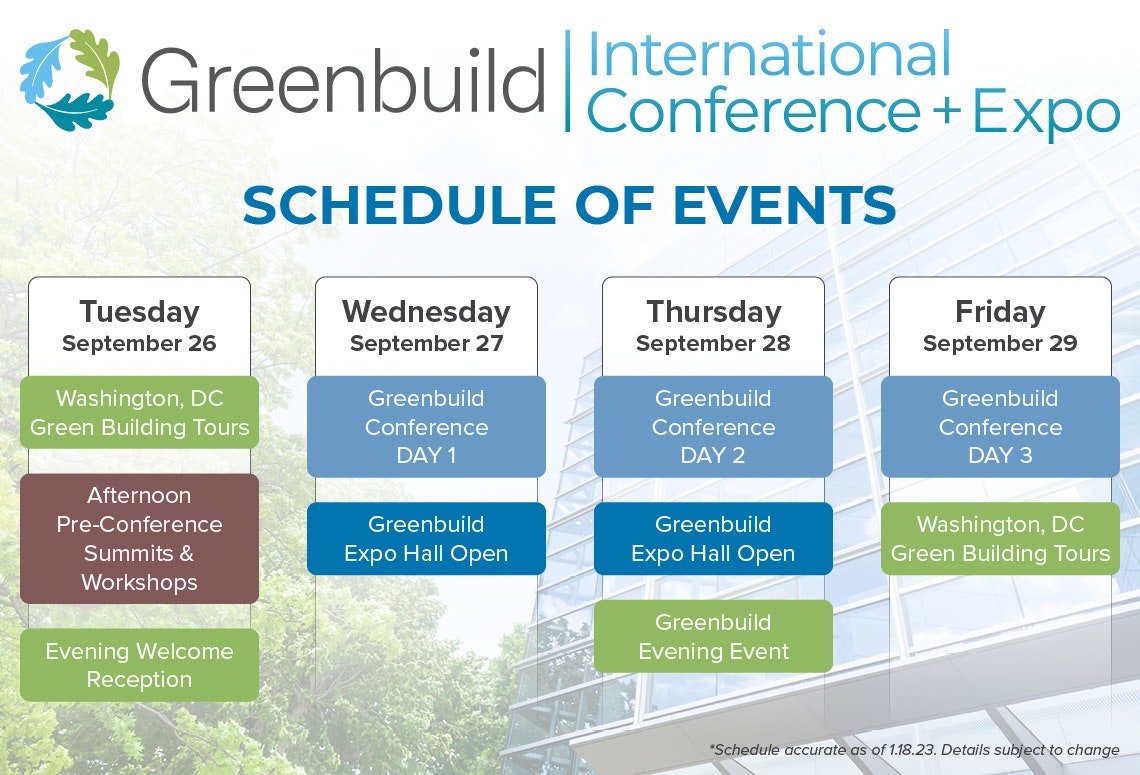 Greenbuild | International Conference + Expo

SCHEDULE OF EVENTS

Tuesday
September 26

Washington, DC Green Building Tours

Afternoon Pre-Conference Summits & Workshops

Evening Welcome Reception

Wednesday
September 27

Greenbuild Conference DAY 1

Greenbuild Expo Hall Open

Thursday
September 28

Greenbuild Conference DAY 2

Greenbuild Expo Hall Open

Greenbuild Evening Event

Friday
September 29

Greenbuild Conference DAY 3

Washington, DC Green Building Tours

*Schedule accurate as of 1.18.23. Details subject to change